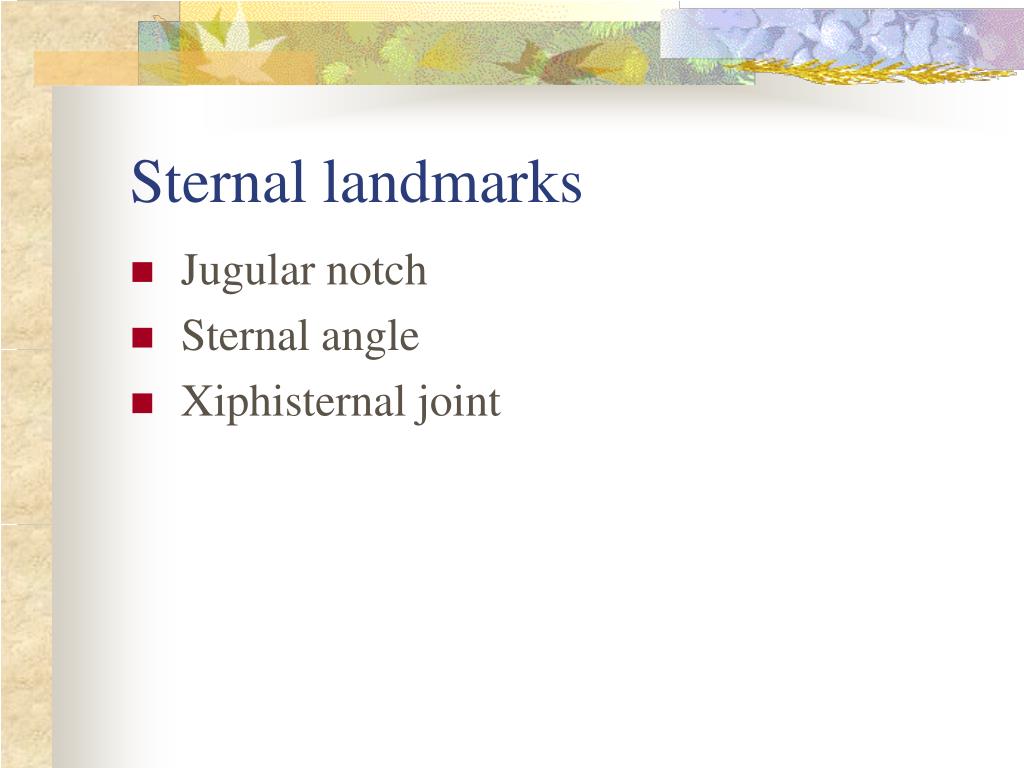 Sternal landmarks

- Jugular notch
- Sternal angle
- Xiphisternal joint